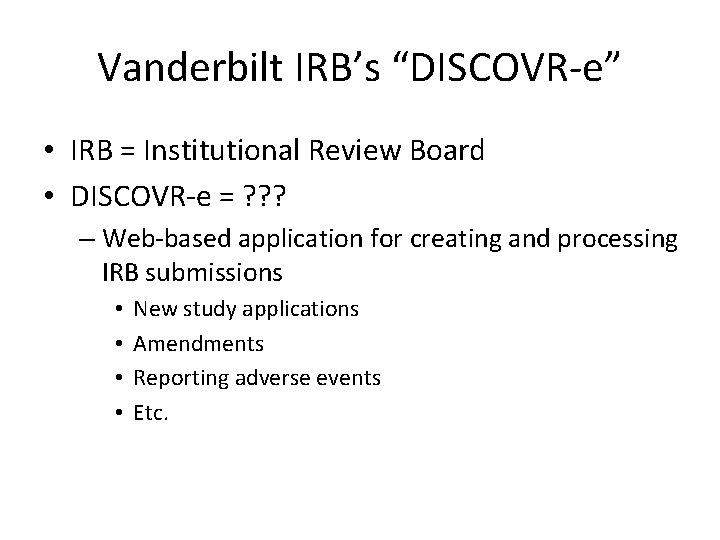 Vanderbilt IRB's "DISCOVR-e"

• IRB = Institutional Review Board
• DISCOVR-e = ???
– Web-based application for creating and processing IRB submissions
• New study applications
• Amendments
• Reporting adverse events
• Etc.